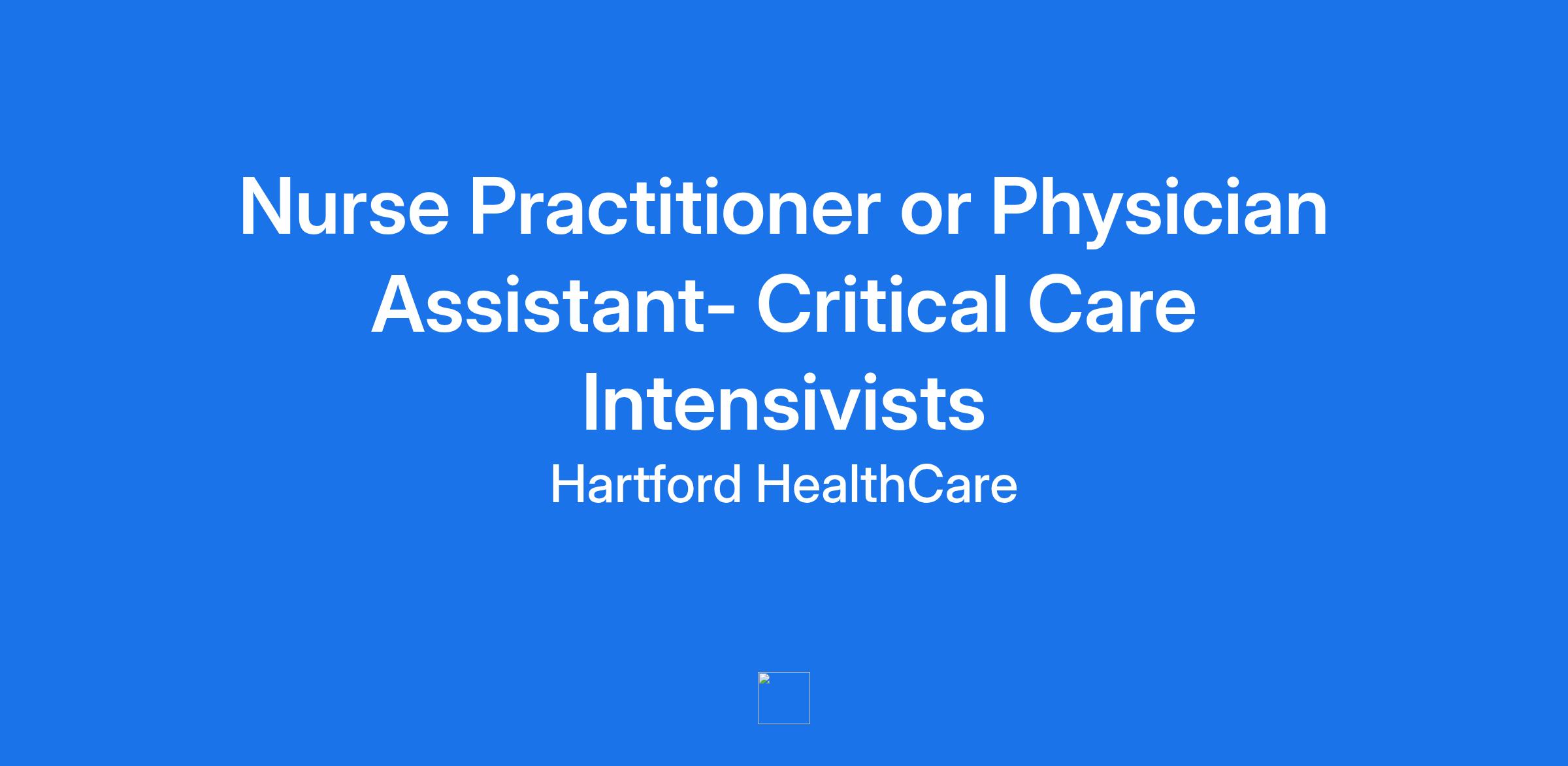 Nurse Practitioner or Physician Assistant- Critical Care Intensivists

Hartford HealthCare